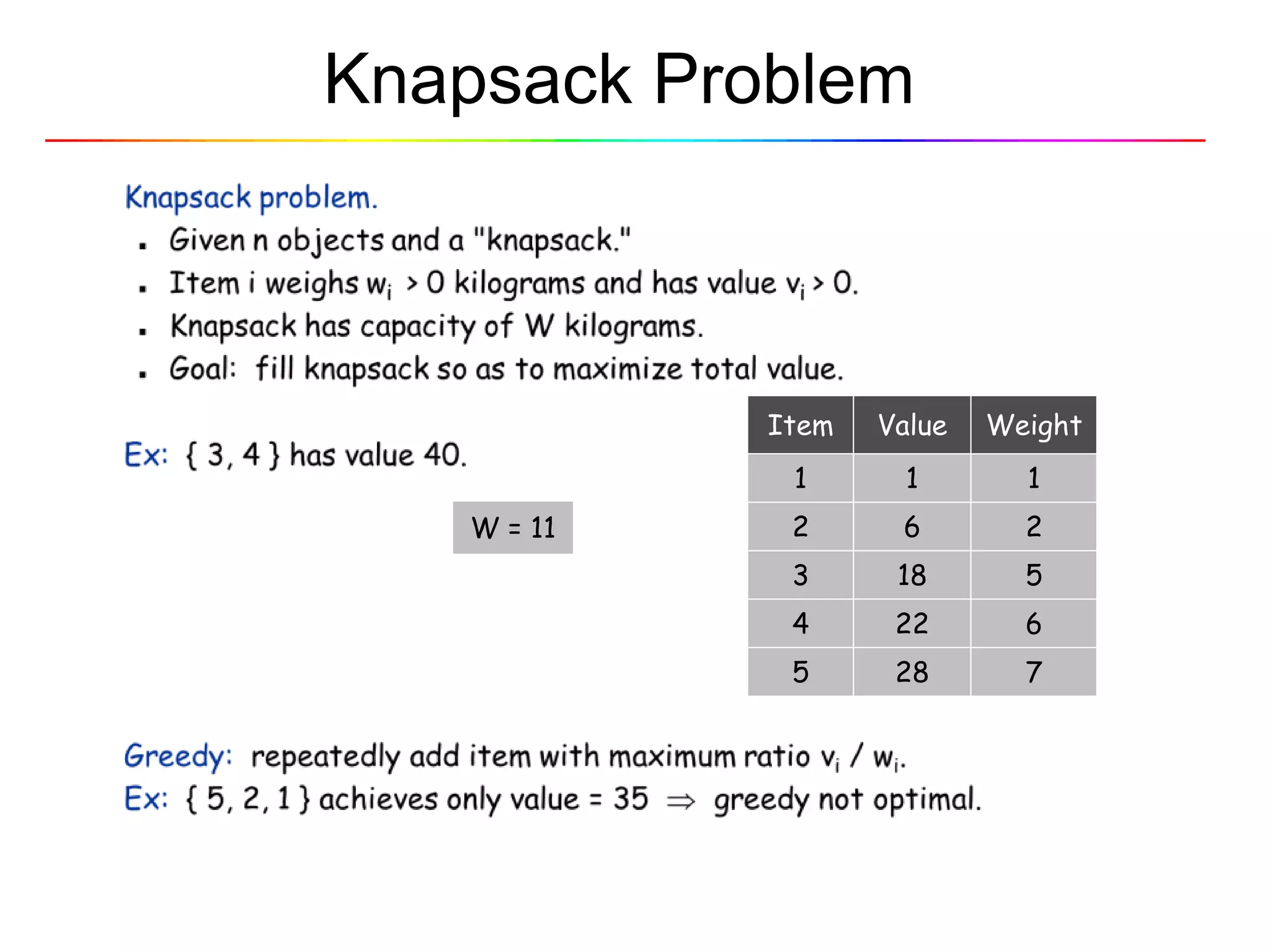 Knapsack Problem

Knapsack problem.

- Given n objects and a "knapsack."
- Item i weighs $w_i > 0$ kilograms and has value $v_i > 0$.
- Knapsack has capacity of W kilograms.
- Goal: fill knapsack so as to maximize total value.

Ex: { 3, 4 } has value 40.

W = 11

| Item | Value | Weight |
|---|---|---|
| 1 | 1 | 1 |
| 2 | 6 | 2 |
| 3 | 18 | 5 |
| 4 | 22 | 6 |
| 5 | 28 | 7 |

Greedy: repeatedly add item with maximum ratio $v_i / w_i$.
Ex: { 5, 2, 1 } achieves only value = 35 $\Rightarrow$ greedy not optimal.